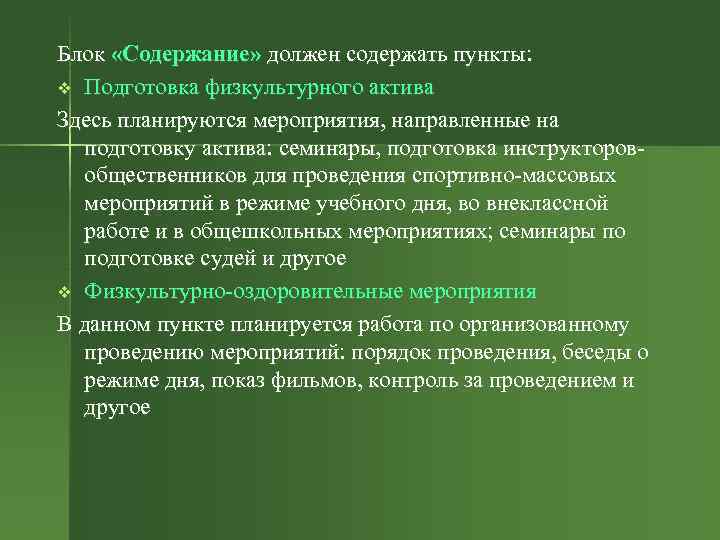 Блок «Содержание» должен содержать пункты:

❖ Подготовка физкультурного актива

Здесь планируются мероприятия, направленные на подготовку актива: семинары, подготовка инструкторов-общественников для проведения спортивно-массовых мероприятий в режиме учебного дня, во внеклассной работе и в общешкольных мероприятиях; семинары по подготовке судей и другое

❖ Физкультурно-оздоровительные мероприятия

В данном пункте планируется работа по организованному проведению мероприятий: порядок проведения, беседы о режиме дня, показ фильмов, контроль за проведением и другое